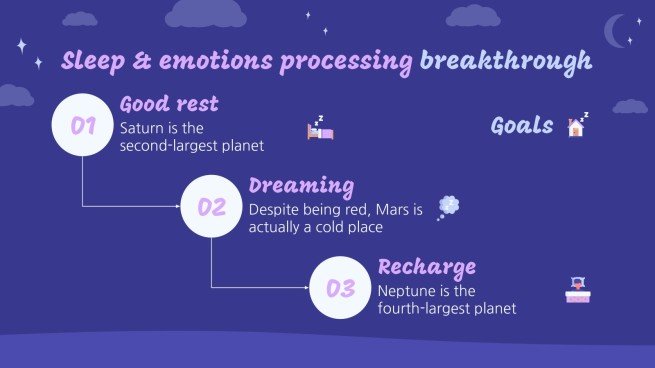 Sleep & emotions processing breakthrough

01

Good rest

Saturn is the second-largest planet

Goals

02

Dreaming

Despite being red, Mars is actually a cold place

03

Recharge

Neptune is the fourth-largest planet